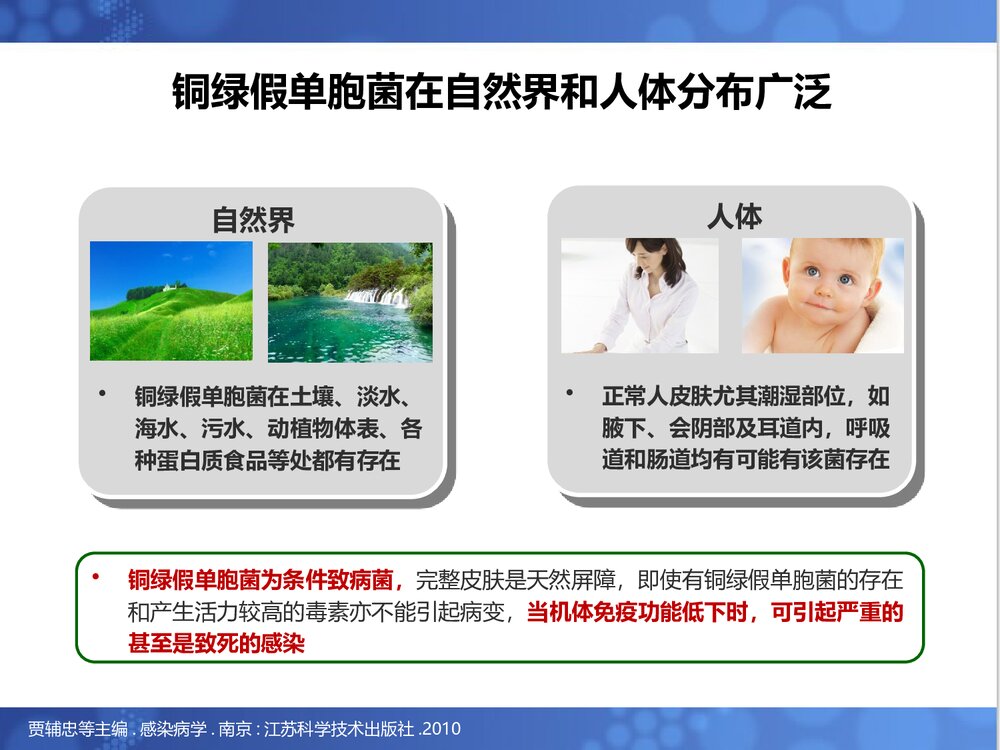 铜绿假单胞菌在自然界和人体分布广泛

自然界

• 铜绿假单胞菌在土壤、淡水、海水、污水、动植物体表、各种蛋白质食品等处都有存在

人体

• 正常人皮肤尤其潮湿部位，如腋下、会阴部及耳道内，呼吸道和肠道均有可能有该菌存在

• 铜绿假单胞菌为条件致病菌，完整皮肤是天然屏障，即使有铜绿假单胞菌的存在和产生活力较高的毒素亦不能引起病变，当机体免疫功能低下时，可引起严重的甚至是致死的感染

贾辅忠等主编 . 感染病学 . 南京 : 江苏科学技术出版社 .2010